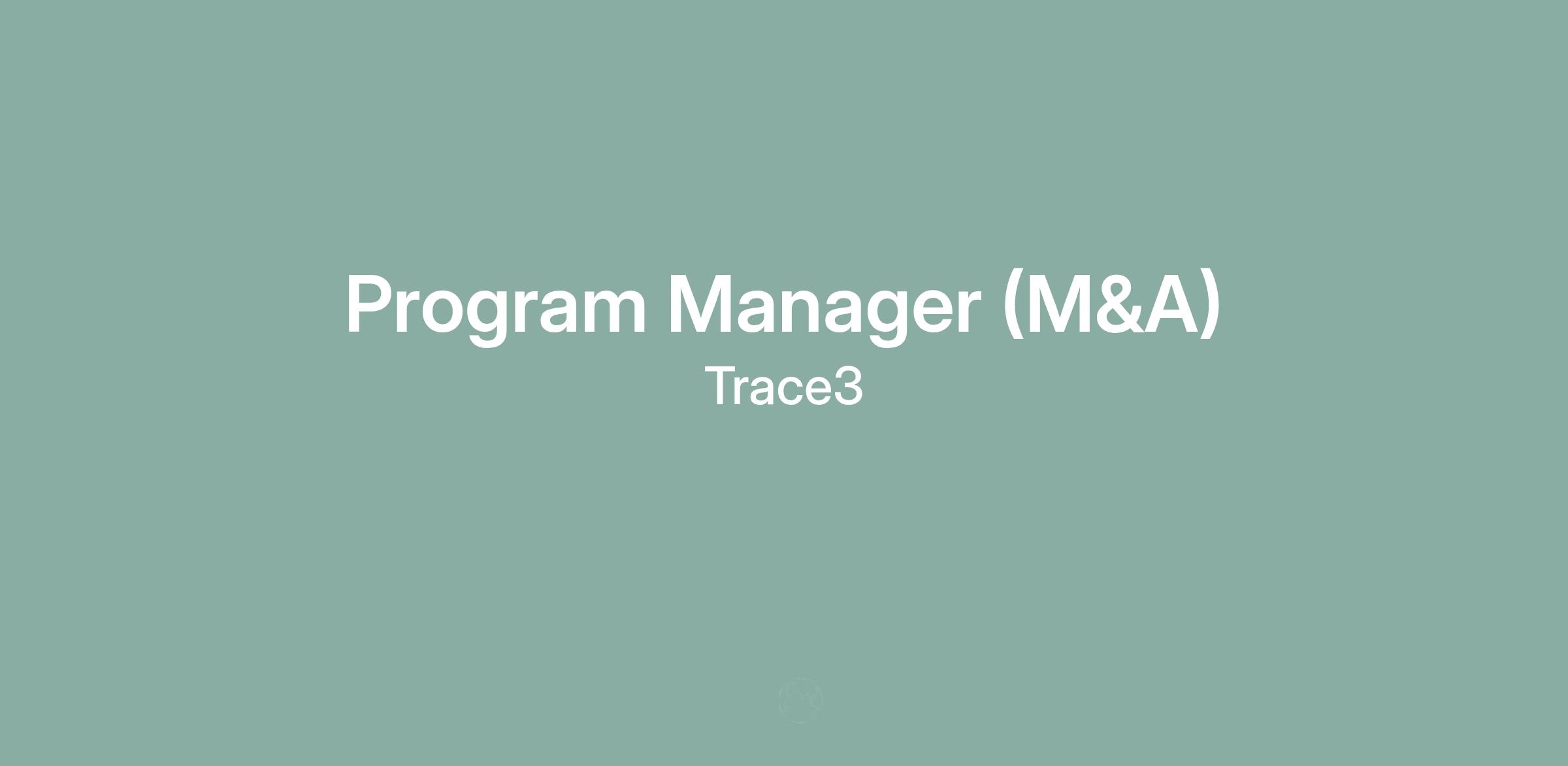 Program Manager (M&A)
Trace3